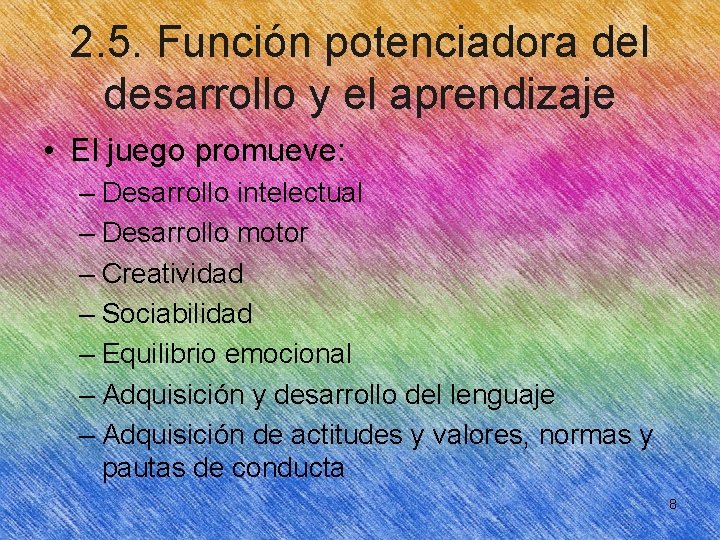 2.5. Función potenciadora del desarrollo y el aprendizaje

• El juego promueve:
– Desarrollo intelectual
– Desarrollo motor
– Creatividad
– Sociabilidad
– Equilibrio emocional
– Adquisición y desarrollo del lenguaje
– Adquisición de actitudes y valores, normas y pautas de conducta

8